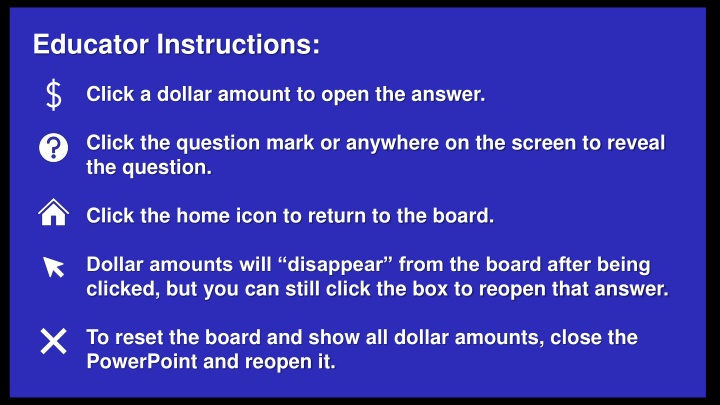 Educator Instructions:

$ Click a dollar amount to open the answer.

? Click the question mark or anywhere on the screen to reveal the question.

Click the home icon to return to the board.

Dollar amounts will “disappear” from the board after being clicked, but you can still click the box to reopen that answer.

To reset the board and show all dollar amounts, close the PowerPoint and reopen it.